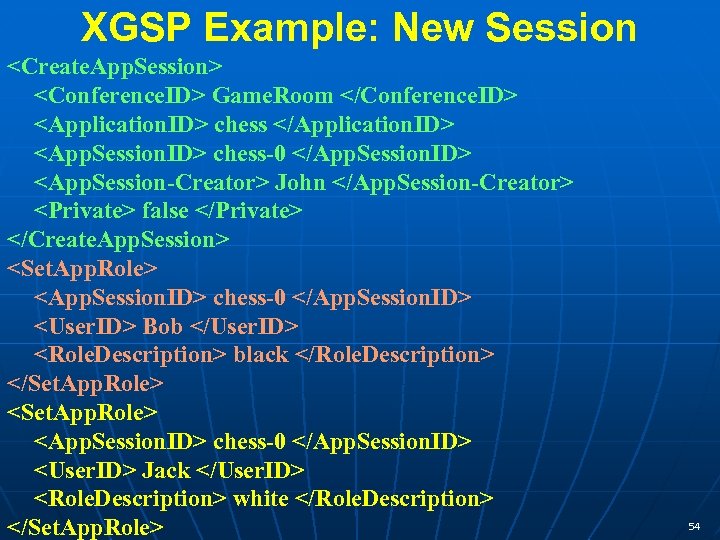 XGSP Example: New Session

<CreateAppSession>
<ConferenceID> GameRoom </ConferenceID>
<ApplicationID> chess </ApplicationID>
<AppSessionID> chess-0 </AppSessionID>
<AppSession-Creator> John </AppSession-Creator>
<Private> false </Private>
</CreateAppSession>
<SetAppRole>
<AppSessionID> chess-0 </AppSessionID>
<UserID> Bob </UserID>
<RoleDescription> black </RoleDescription>
</SetAppRole>
<SetAppRole>
<AppSessionID> chess-0 </AppSessionID>
<UserID> Jack </UserID>
<RoleDescription> white </RoleDescription>
</SetAppRole>

54